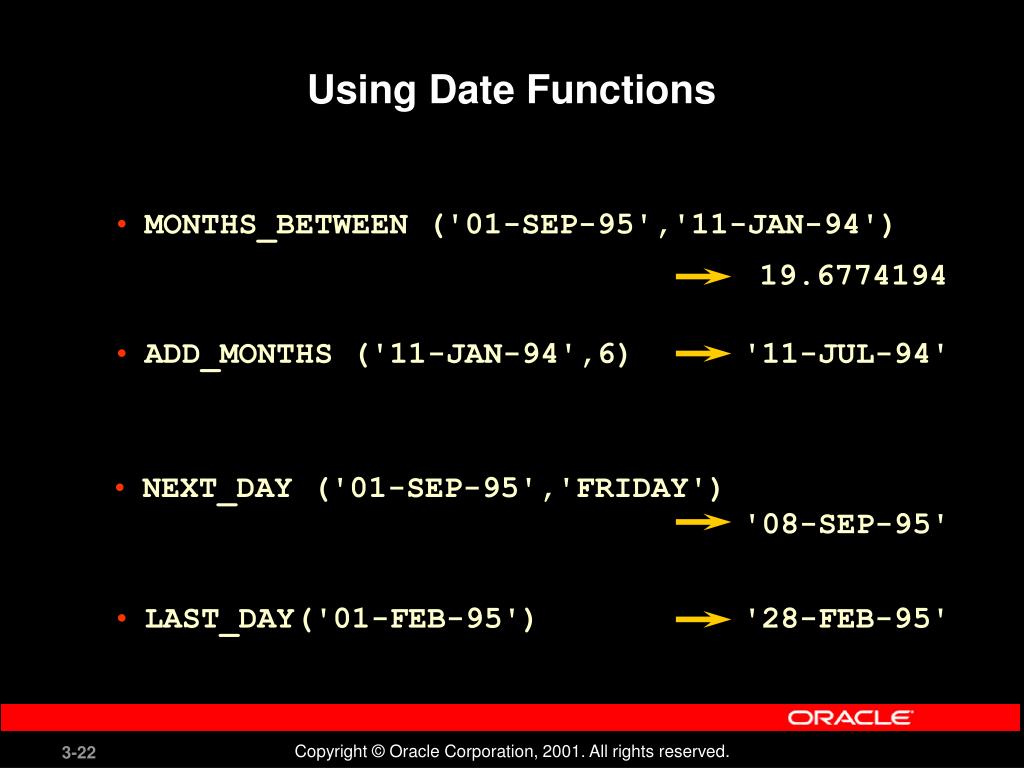 Using Date Functions

• MONTHS_BETWEEN ('01-SEP-95','11-JAN-94')
19.6774194

• ADD_MONTHS ('11-JAN-94',6) '11-JUL-94'

• NEXT_DAY ('01-SEP-95','FRIDAY')
'08-SEP-95'

• LAST_DAY('01-FEB-95') '28-FEB-95'

ORACLE

3-22

Copyright © Oracle Corporation, 2001. All rights reserved.